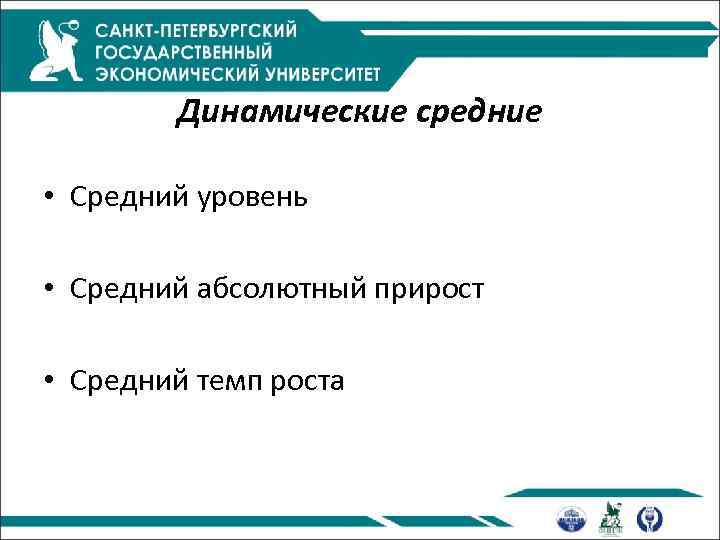 САНКТ-ПЕТЕРБУРГСКИЙ ГОСУДАРСТВЕННЫЙ ЭКОНОМИЧЕСКИЙ УНИВЕРСИТЕТ

Динамические средние

• Средний уровень

• Средний абсолютный прирост

• Средний темп роста